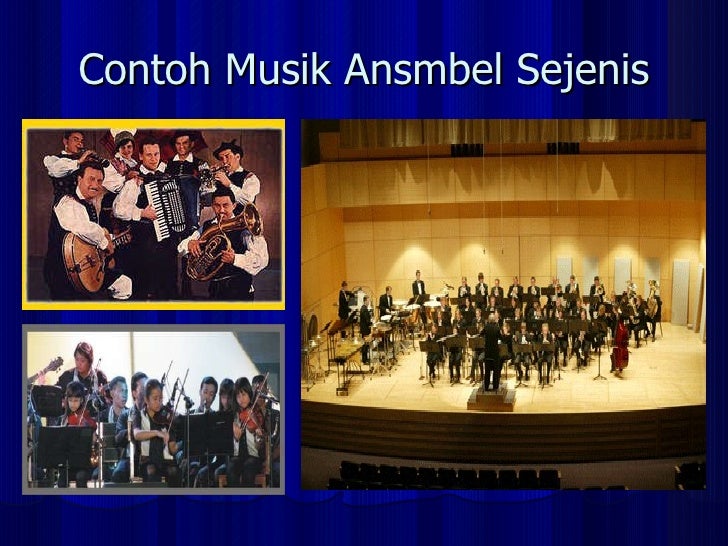 Contoh Musik Ansmbel Sejenis